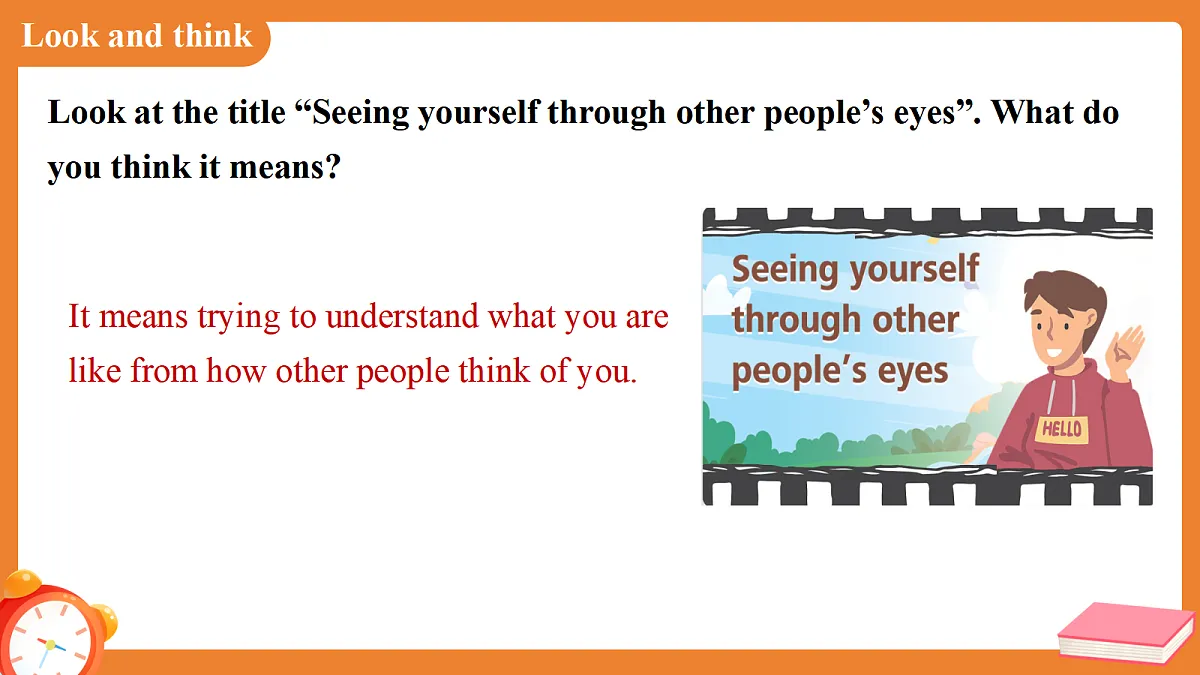 Look and think

Look at the title “Seeing yourself through other people’s eyes”. What do you think it means?

It means trying to understand what you are like from how other people think of you.

Seeing yourself through other people’s eyes

HELLO